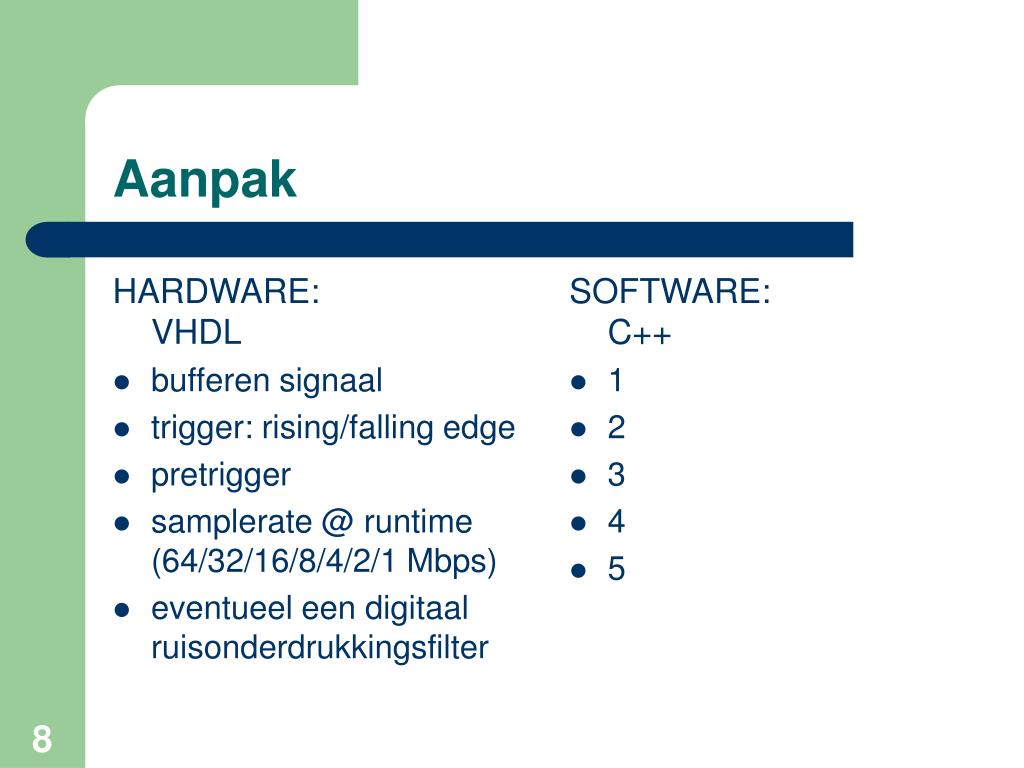 Aanpak

HARDWARE:
VHDL

- bufferen signaal
- trigger: rising/falling edge
- pretrigger
- samplerate @ runtime (64/32/16/8/4/2/1 Mbps)
- eventueel een digitaal ruisonderdrukkingsfilter

SOFTWARE:
C++

- 1
- 2
- 3
- 4
- 5

8